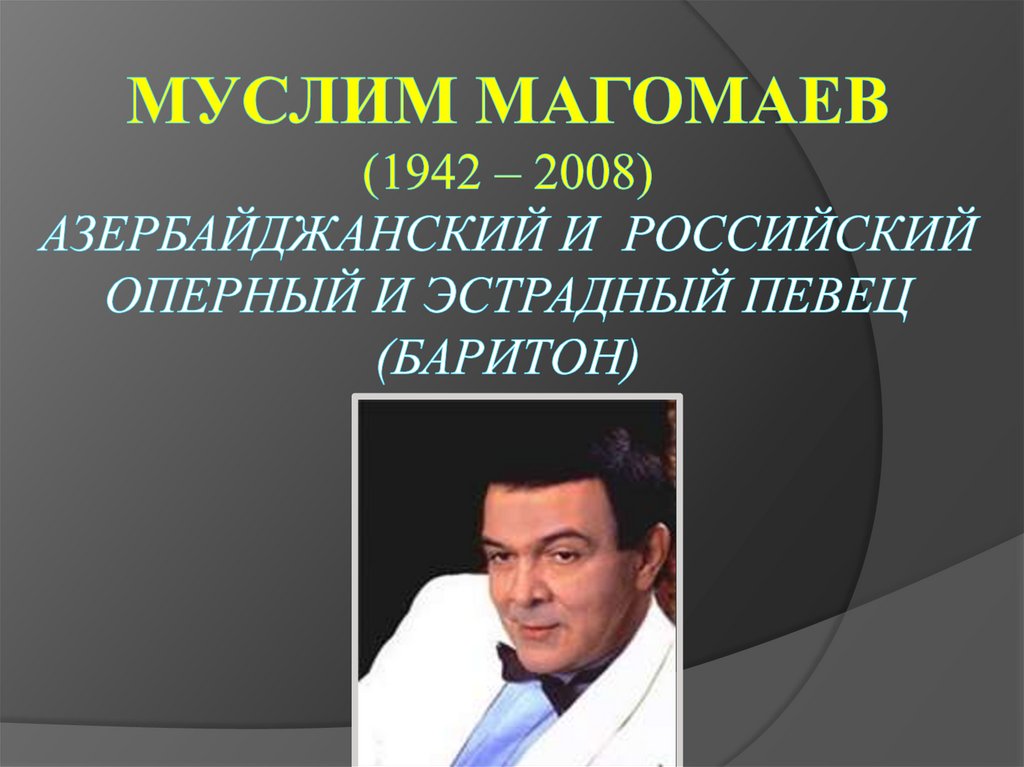 МУСЛИМ МАГОМАЕВ
(1942 – 2008)
АЗЕРБАЙДЖАНСКИЙ И РОССИЙСКИЙ ОПЕРНЫЙ И ЭСТРАДНЫЙ ПЕВЕЦ (БАРИТОН)